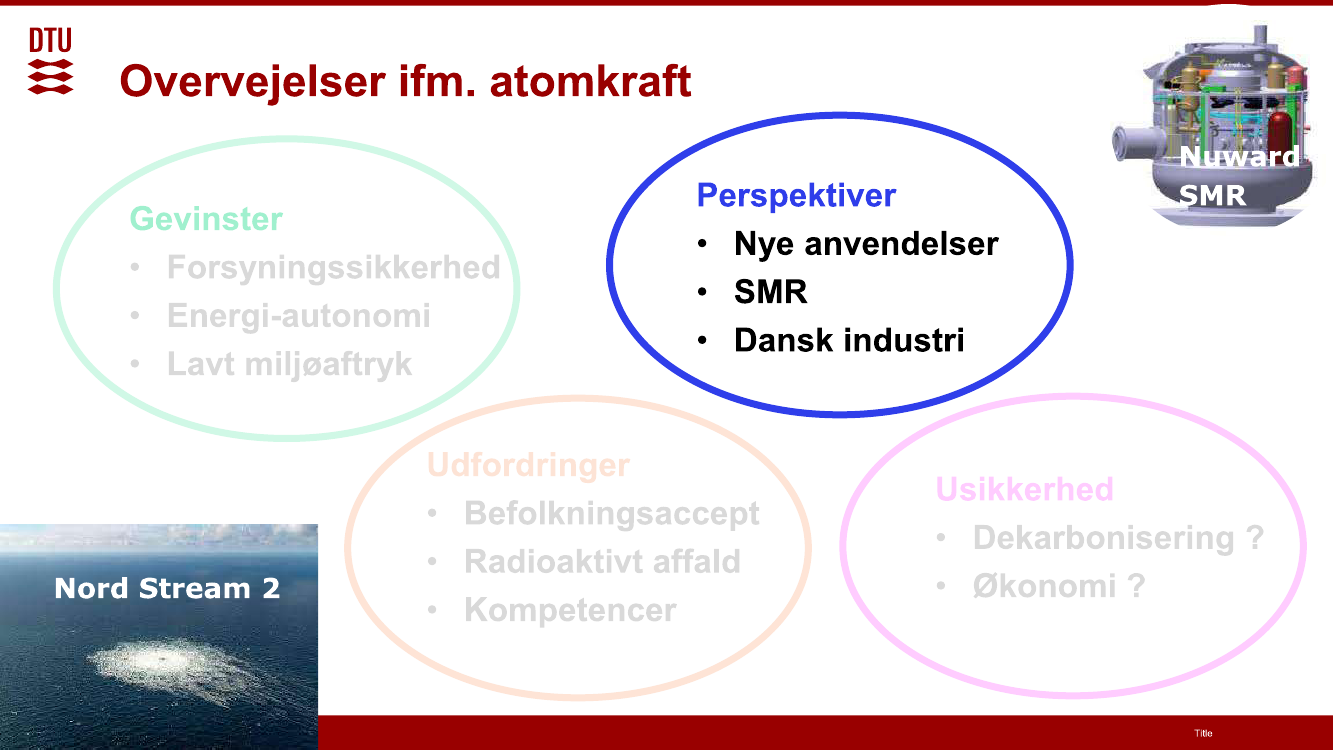 DTU

Overvejelser ifm. atomkraft

Nuward SMR

Gevinster
• Forsyningssikkerhed
• Energi-autonomi
• Lavt miljøaftryk

Perspektiver
• Nye anvendelser
• SMR
• Dansk industri

Udfordringer
• Befolkningsaccept
• Radioaktivt affald
• Kompetencer

Usikkerhed
• Dekarbonisering ?
• Økonomi ?

Nord Stream 2

Title